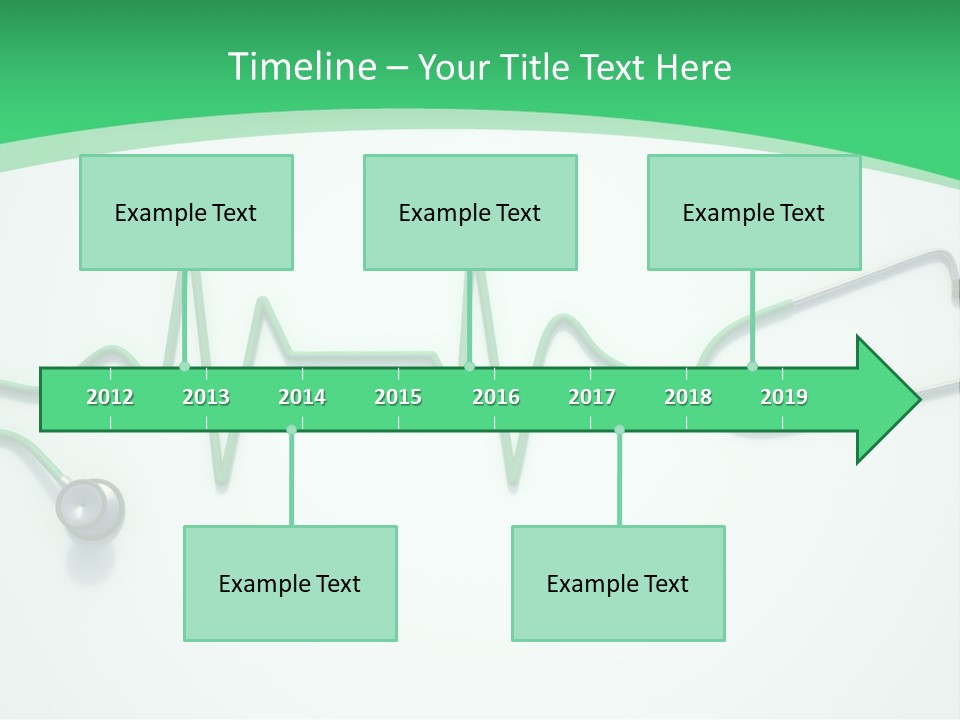 Timeline – Your Title Text Here

Example Text

Example Text

Example Text

2012 2013 2014 2015 2016 2017 2018 2019

Example Text

Example Text